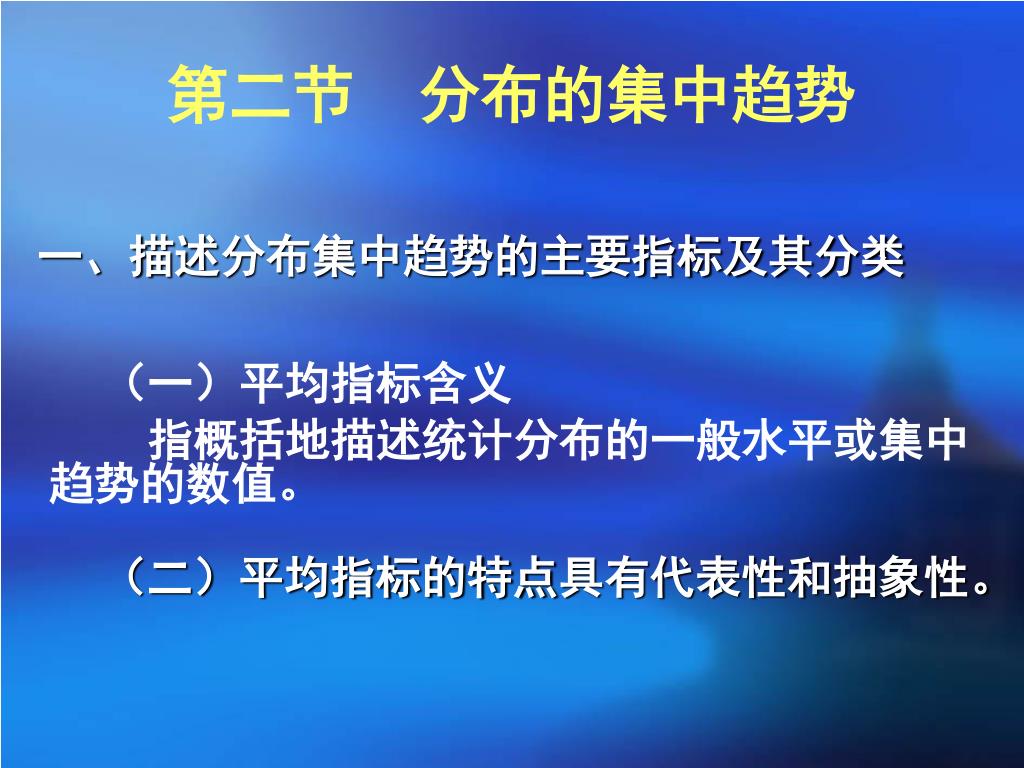 第二节　分布的集中趋势

一、描述分布集中趋势的主要指标及其分类

（一）平均指标含义

指概括地描述统计分布的一般水平或集中趋势的数值。

（二）平均指标的特点具有代表性和抽象性。